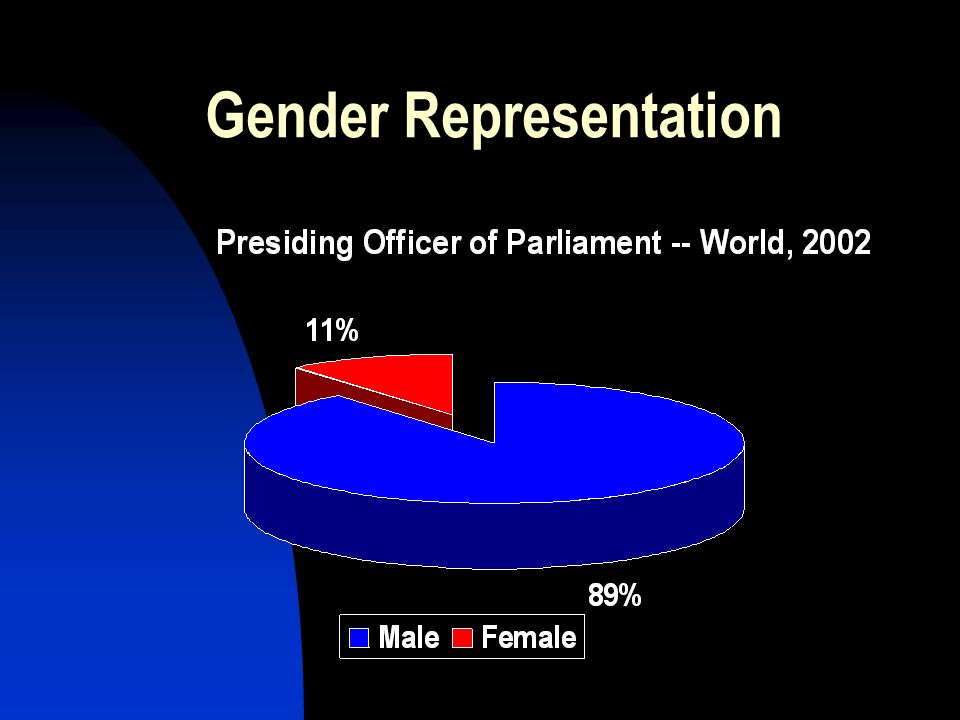 Gender Representation

Presiding Officer of Parliament -- World, 2002

11%

89%

Male Female